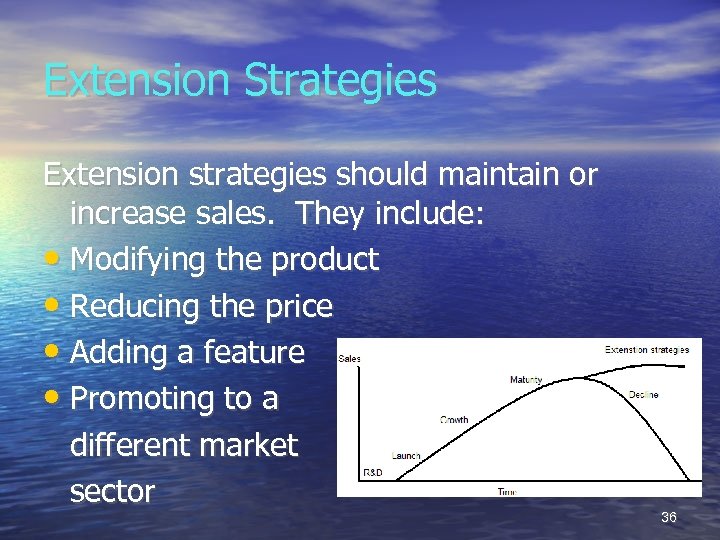 Extension Strategies

Extension strategies should maintain or increase sales. They include:

• Modifying the product
• Reducing the price
• Adding a feature
• Promoting to a different market sector

Sales
Extension strategies
Maturity
Decline
Growth
Launch
R&D
Time

36